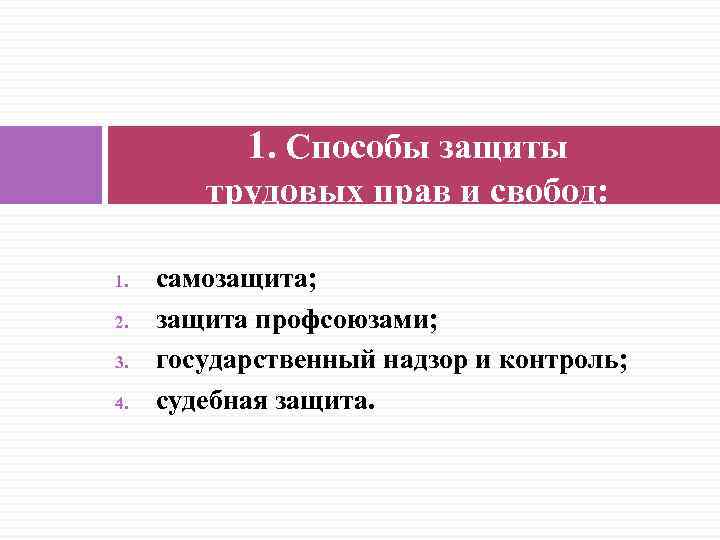 1. Способы защиты трудовых прав и свобод:

1. самозащита;
2. защита профсоюзами;
3. государственный надзор и контроль;
4. судебная защита.